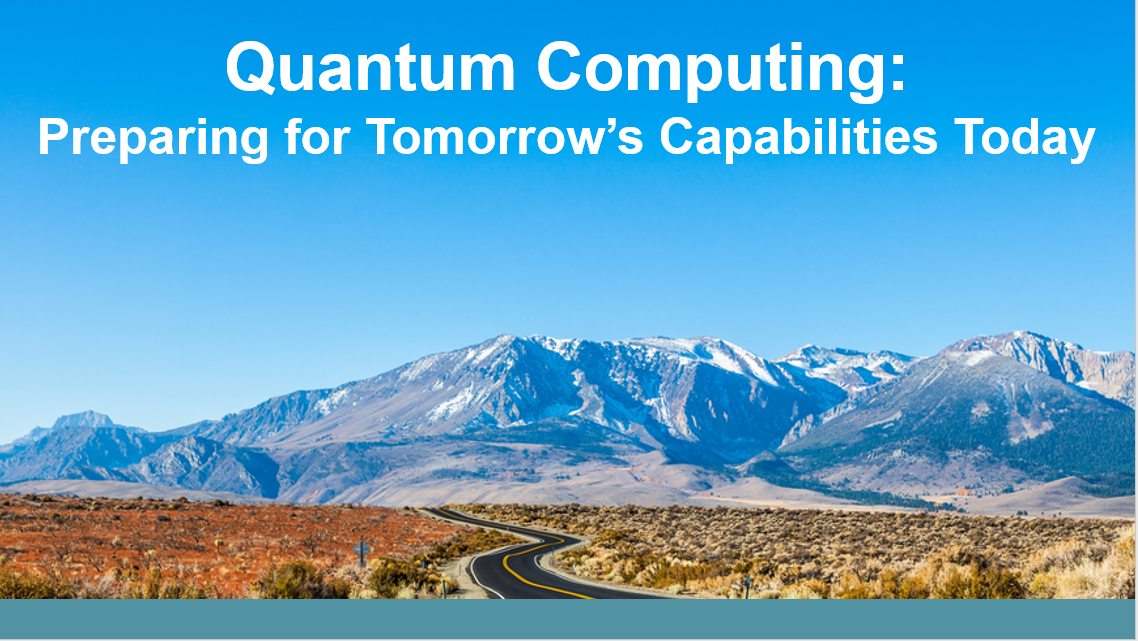 Quantum Computing:
Preparing for Tomorrow’s Capabilities Today